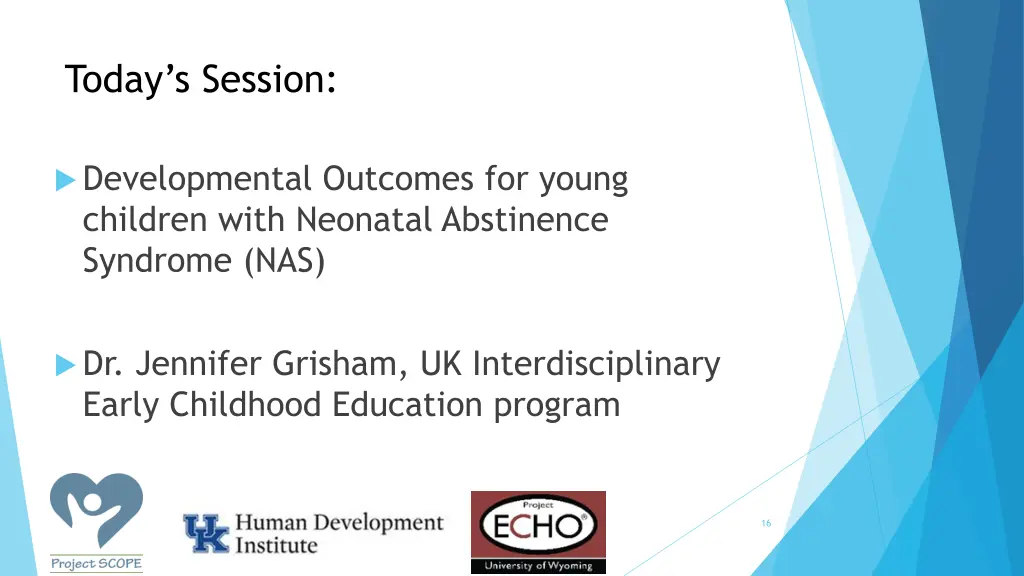 Today's Session:

Developmental Outcomes for young children with Neonatal Abstinence Syndrome (NAS)

Dr. Jennifer Grisham, UK Interdisciplinary Early Childhood Education program

Project SCOPE

UK Human Development Institute

Project ECHO®
University of Wyoming

16